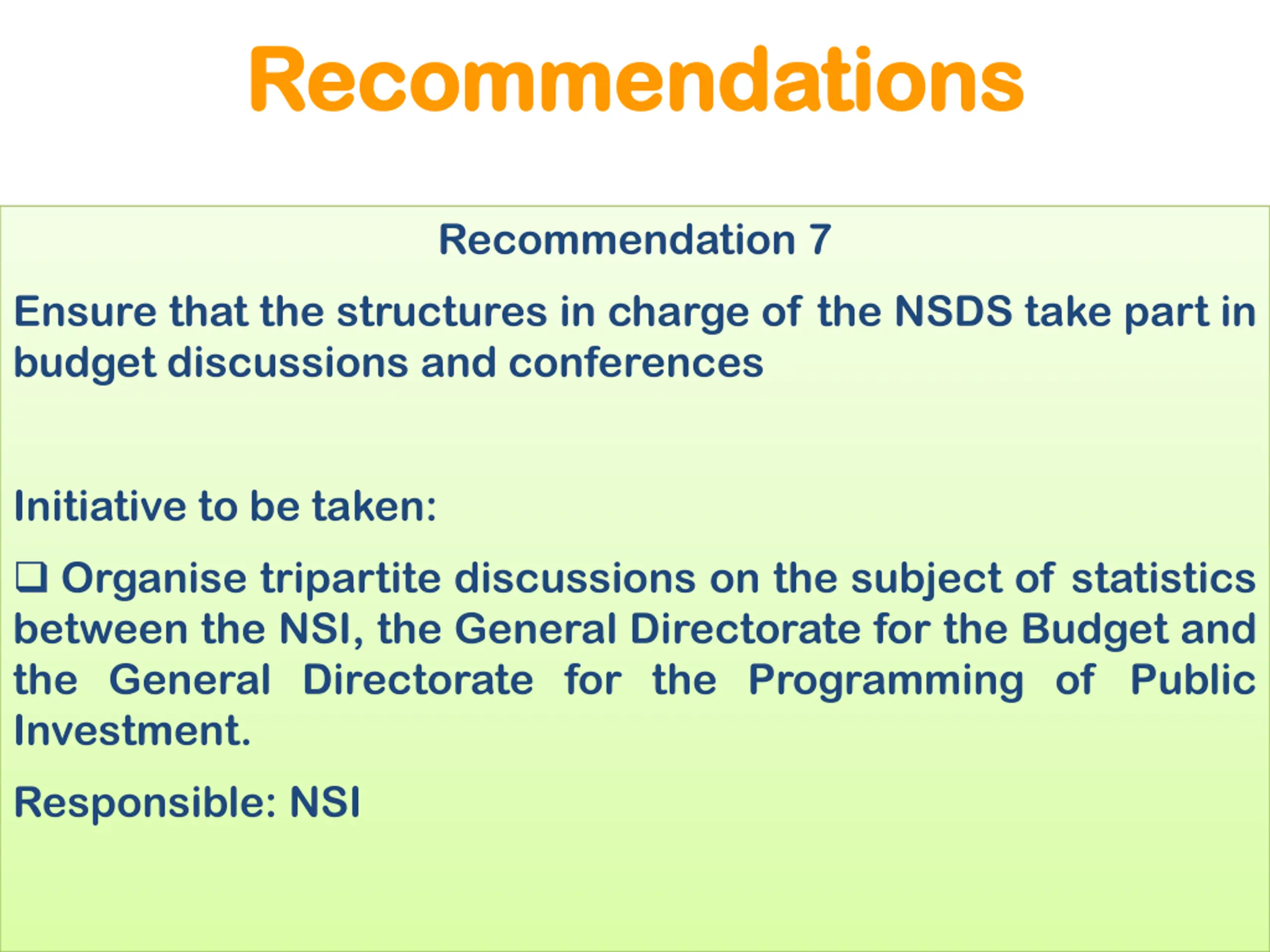 Recommendations

Recommendation 7

Ensure that the structures in charge of the NSDS take part in budget discussions and conferences

Initiative to be taken:

❑ Organise tripartite discussions on the subject of statistics between the NSI, the General Directorate for the Budget and the General Directorate for the Programming of Public Investment.

Responsible: NSI